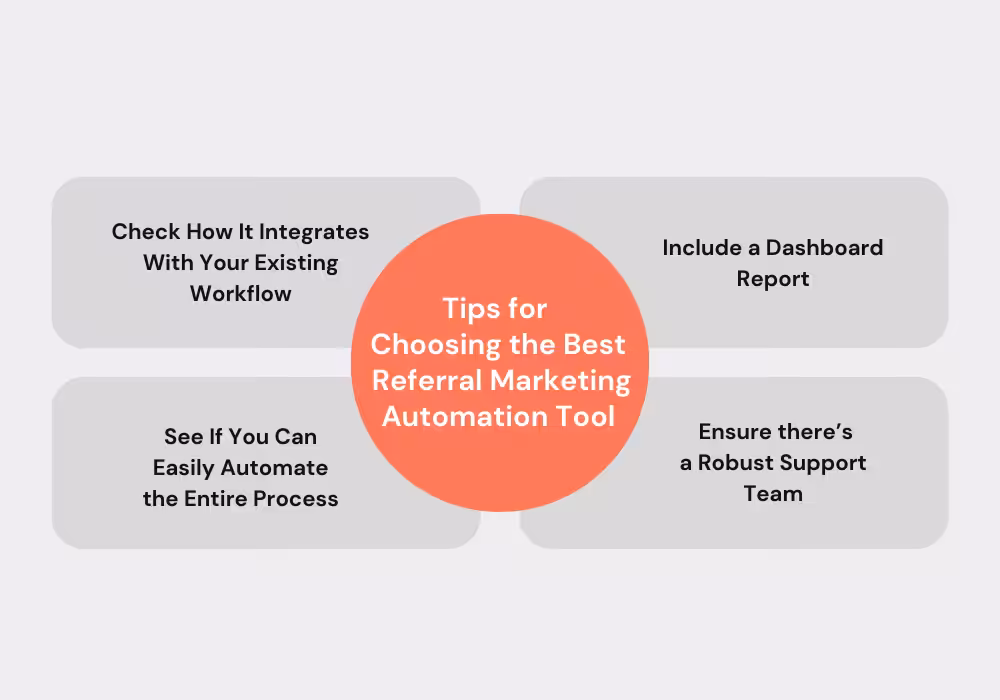 Check How It Integrates With Your Existing Workflow

Include a Dashboard Report

Tips for Choosing the Best Referral Marketing Automation Tool

See If You Can Easily Automate the Entire Process

Ensure there's a Robust Support Team